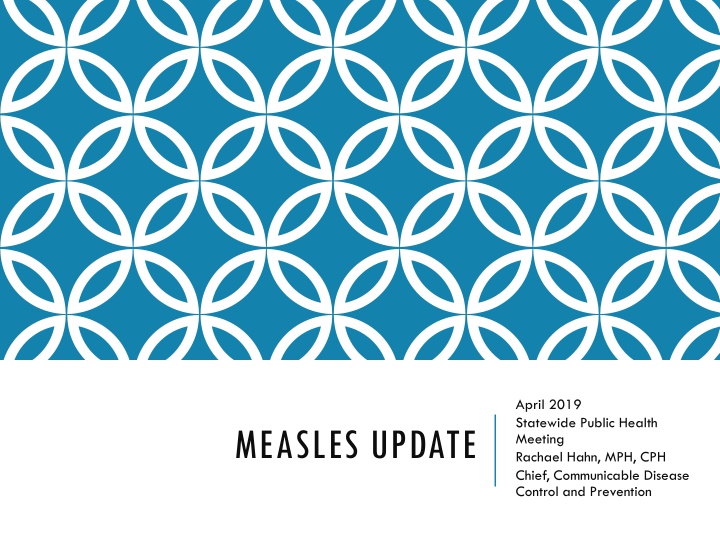 MEASLES UPDATE

April 2019

Statewide Public Health Meeting

Rachael Hahn, MPH, CPH

Chief, Communicable Disease Control and Prevention